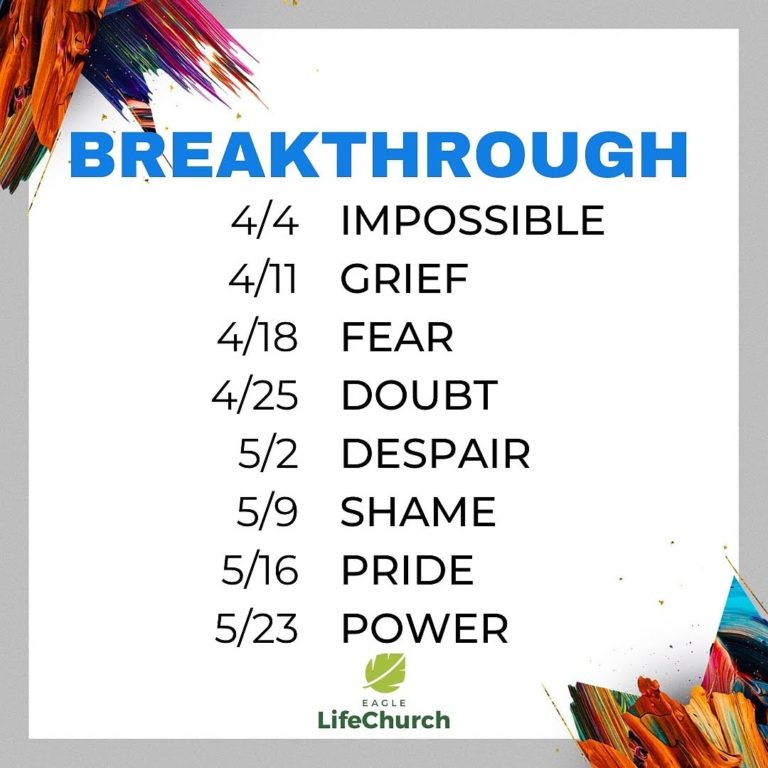 BREAKTHROUGH

4/4 IMPOSSIBLE
4/11 GRIEF
4/18 FEAR
4/25 DOUBT
5/2 DESPAIR
5/9 SHAME
5/16 PRIDE
5/23 POWER

EAGLE
LifeChurch